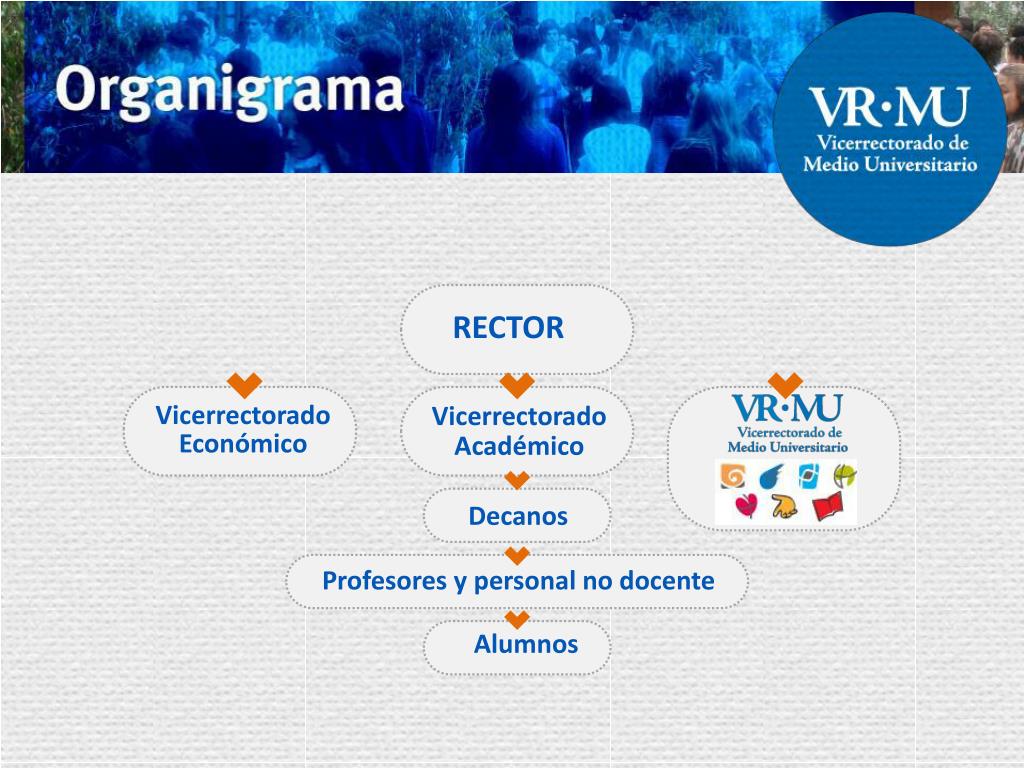 Organigrama

VR·MU
Vicerrectorado de Medio Universitario

RECTOR

Vicerrectorado Económico

Vicerrectorado Académico

VR·MU
Vicerrectorado de Medio Universitario

Decanos

Profesores y personal no docente

Alumnos